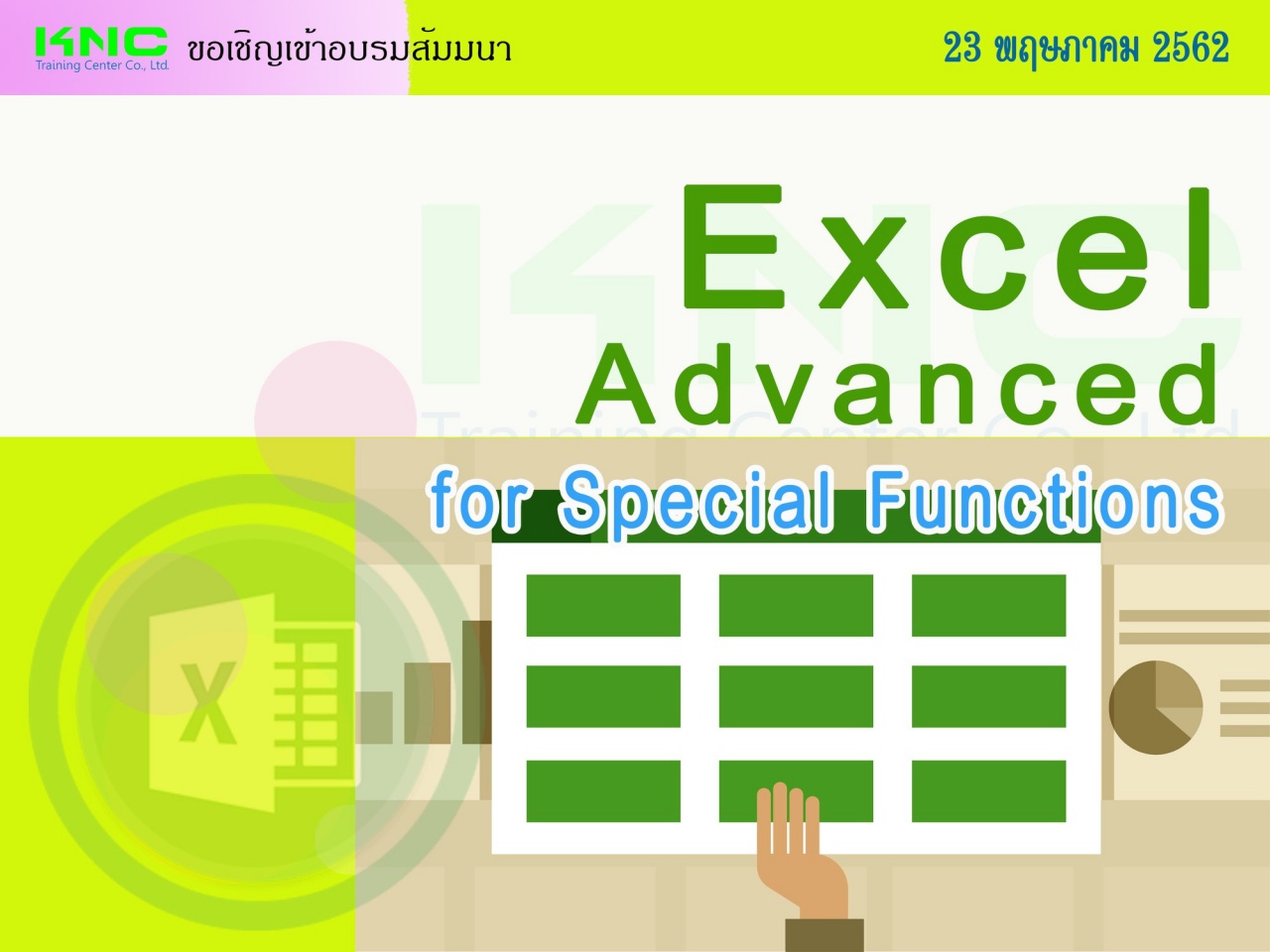 KNC
Training Center Co., Ltd.
ขอเชิญเข้าอบรมสัมมนา

23 พฤษภาคม 2562

Excel
Advanced
for Special Functions

X